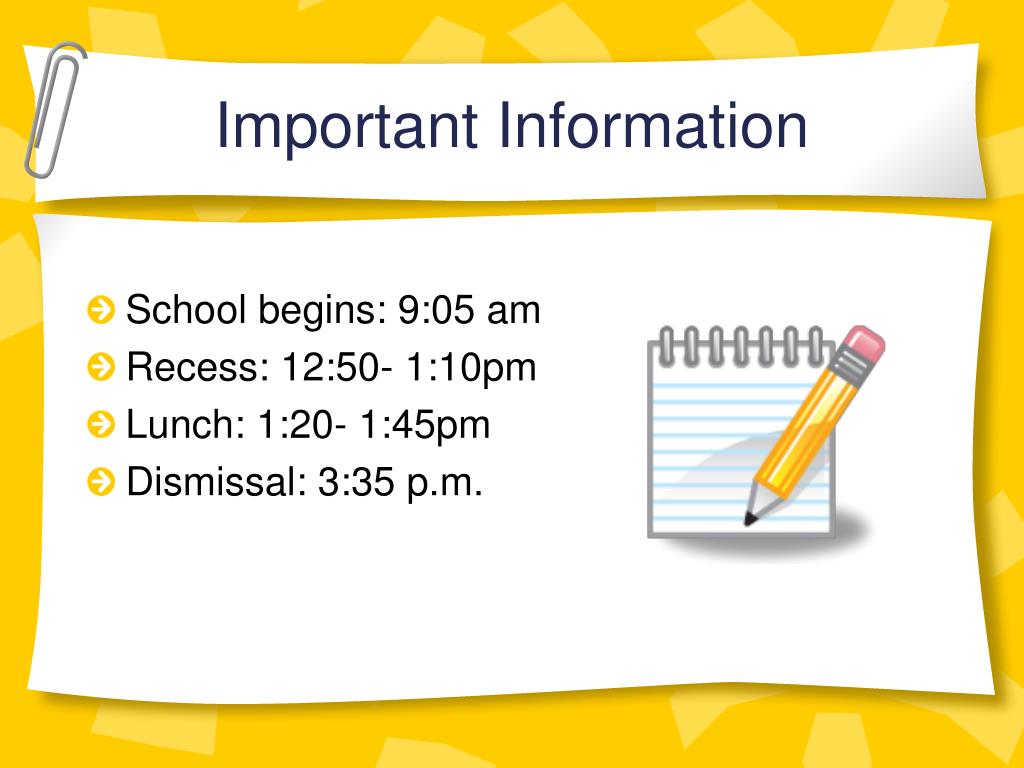 Important Information

School begins: 9:05 am
Recess: 12:50- 1:10pm
Lunch: 1:20- 1:45pm
Dismissal: 3:35 p.m.